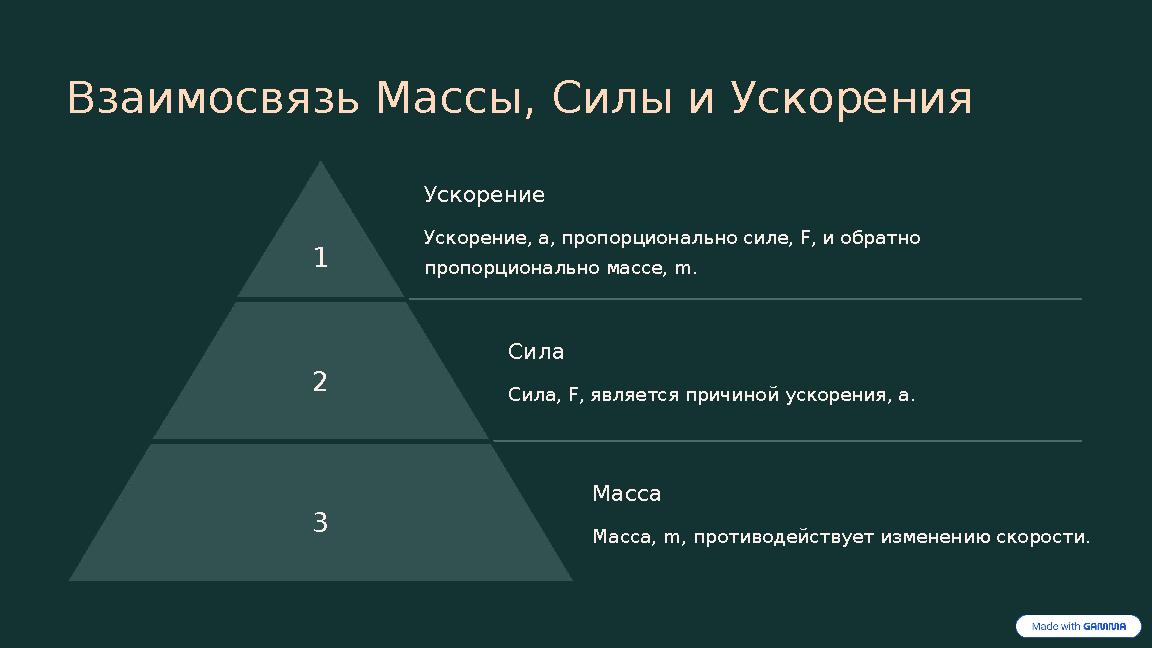 Взаимосвязь Массы, Силы и Ускорения

1

Ускорение

Ускорение, a, пропорционально силе, F, и обратно пропорционально массе, m.

2

Сила

Сила, F, является причиной ускорения, a.

3

Масса

Масса, m, противодействует изменению скорости.

Made with GAMMA